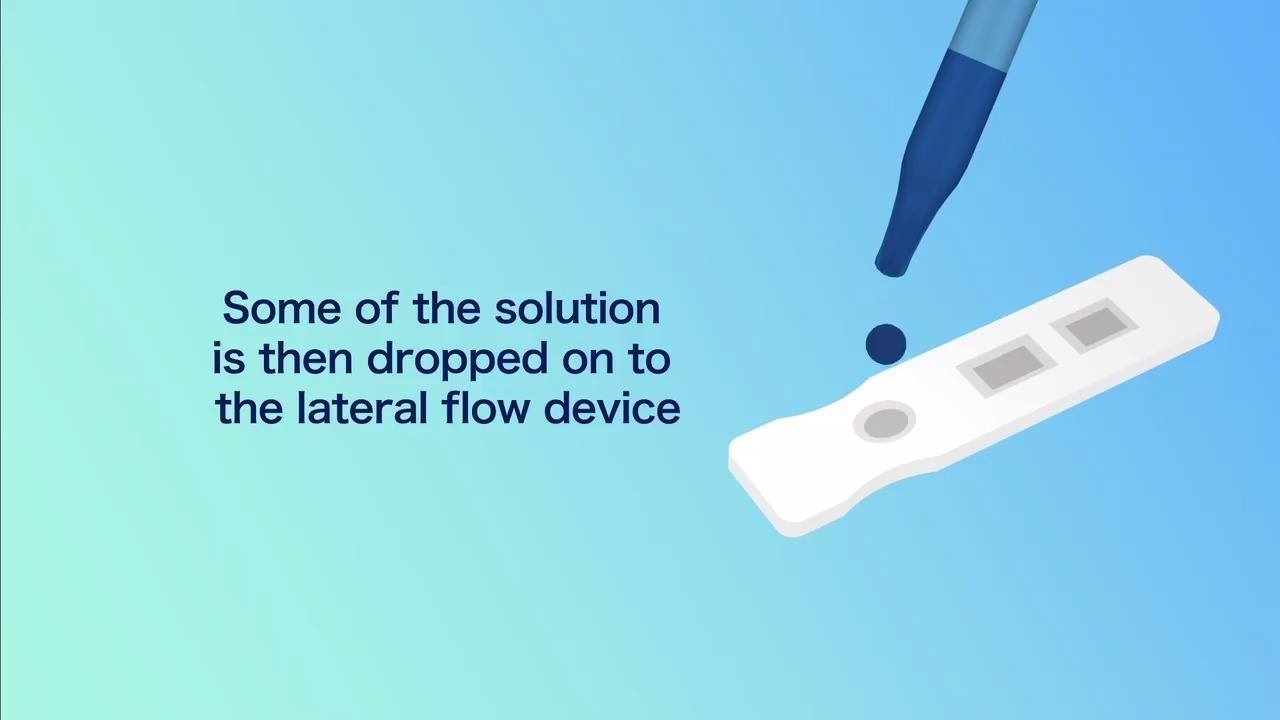 Some of the solution is then dropped on to the lateral flow device